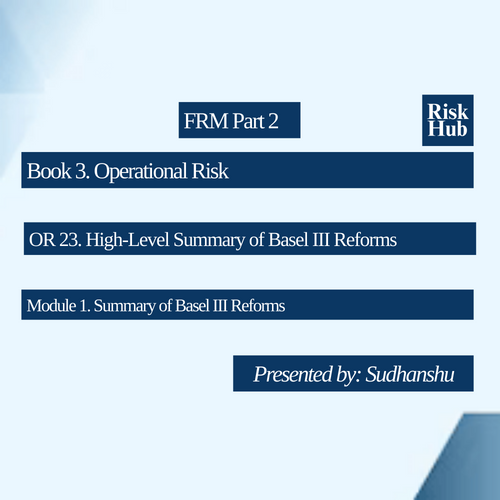 FRM Part 2

Risk Hub

Book 3. Operational Risk

OR 23. High-Level Summary of Basel III Reforms

Module 1. Summary of Basel III Reforms

Presented by: Sudhanshu